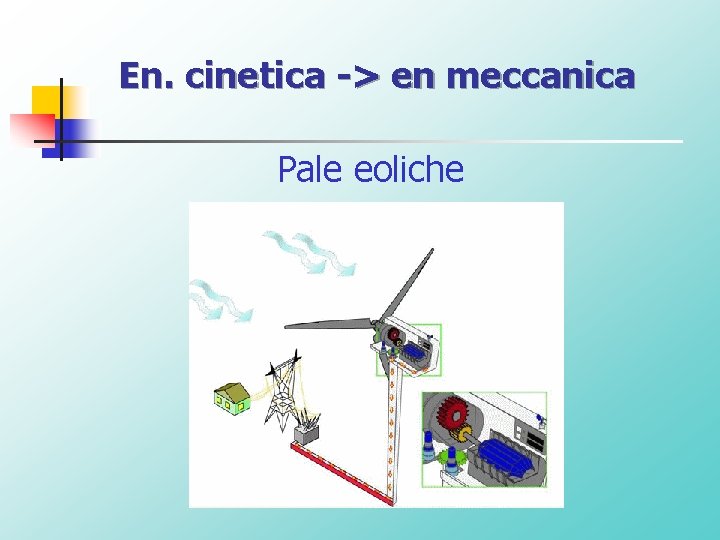 En. cinetica -> en meccanica

Pale eoliche